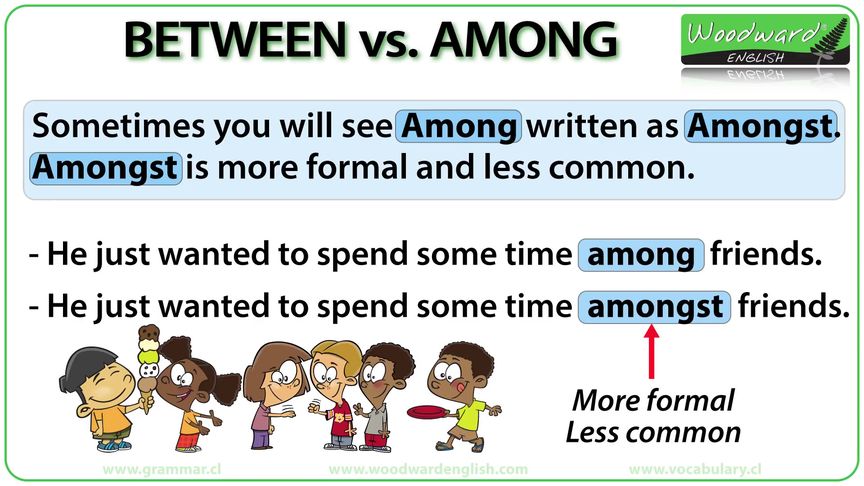 BETWEEN vs. AMONG

Woodward ENGLISH

Sometimes you will see Among written as Amongst. Amongst is more formal and less common.

- He just wanted to spend some time among friends.
- He just wanted to spend some time amongst friends.

More formal
Less common

www.grammar.cl www.woodwardenglish.com www.vocabulary.cl